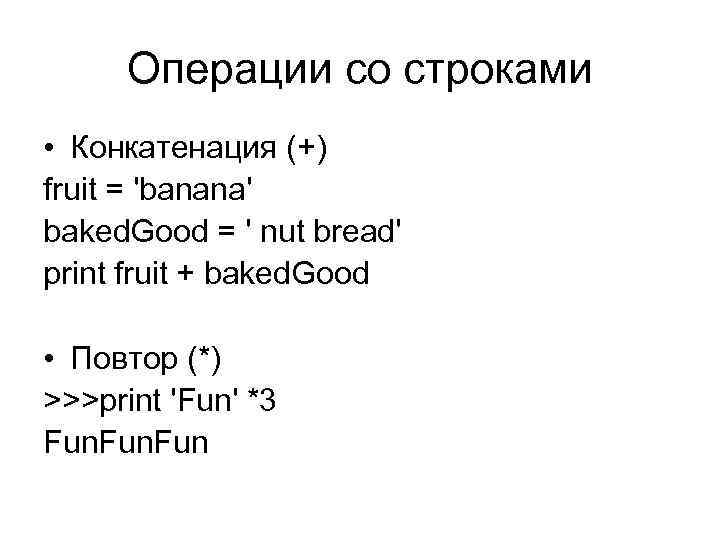 Операции со строками

• Конкатенация (+)
fruit = 'banana'
bakedGood = ' nut bread'
print fruit + bakedGood

• Повтор (*)
>>>print 'Fun' *3
FunFunFun